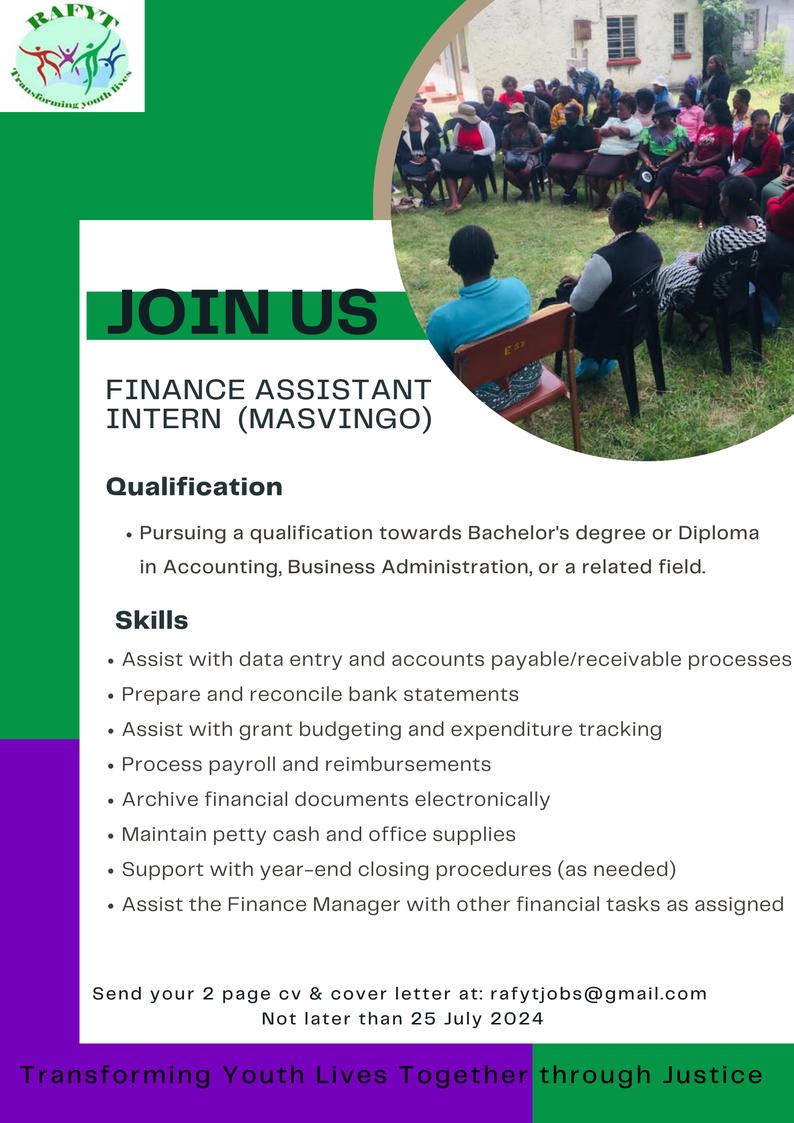 RAFYT
Transforming youth lives

JOIN US

FINANCE ASSISTANT INTERN (MASVINGO)

Qualification

• Pursuing a qualification towards Bachelor's degree or Diploma in Accounting, Business Administration, or a related field.

Skills

• Assist with data entry and accounts payable/receivable processes
• Prepare and reconcile bank statements
• Assist with grant budgeting and expenditure tracking
• Process payroll and reimbursements
• Archive financial documents electronically
• Maintain petty cash and office supplies
• Support with year-end closing procedures (as needed)
• Assist the Finance Manager with other financial tasks as assigned

Send your 2 page cv & cover letter at: rafytjobs@gmail.com
Not later than 25 July 2024

Transforming Youth Lives Together through Justice